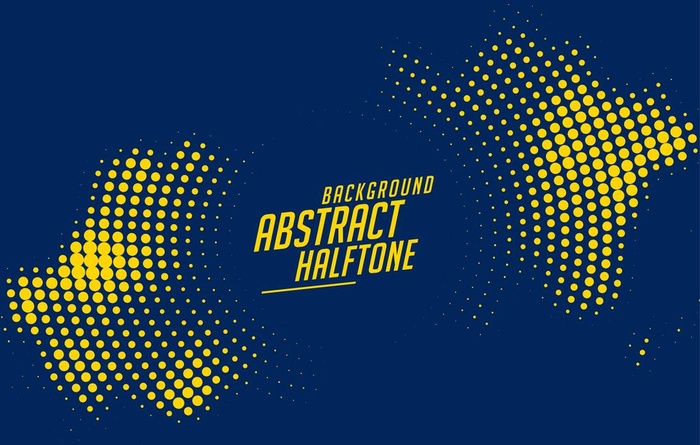 BACKGROUND
ABSTRACT
HALFTONE